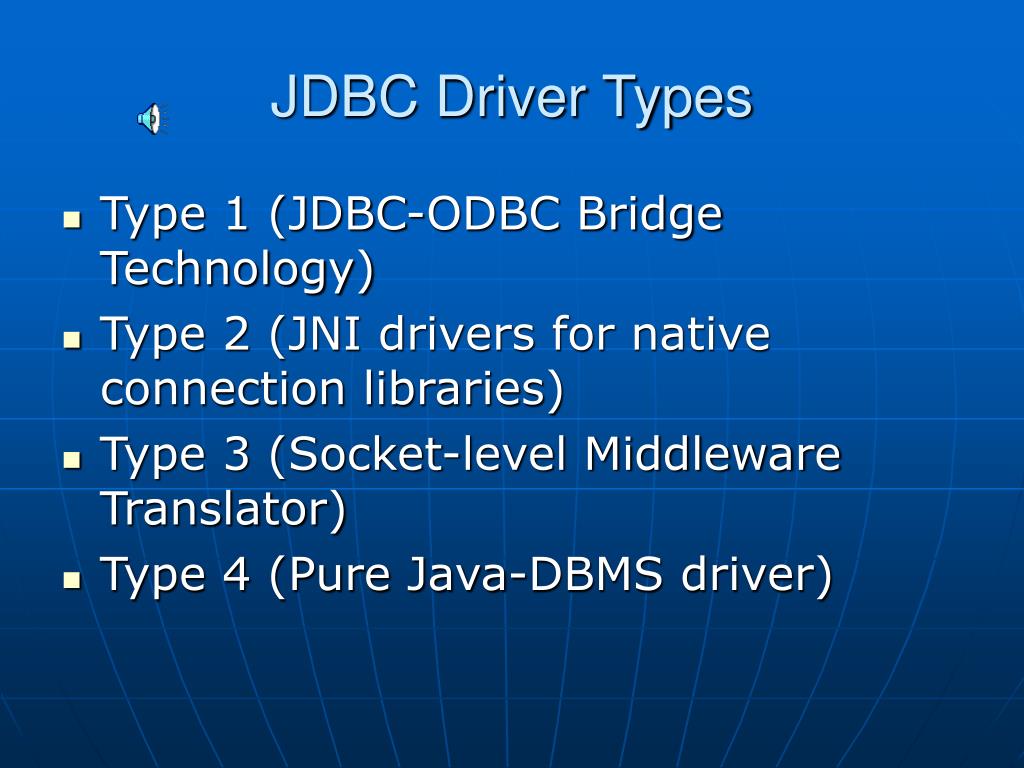 JDBC Driver Types

- Type 1 (JDBC-ODBC Bridge Technology)
- Type 2 (JNI drivers for native connection libraries)
- Type 3 (Socket-level Middleware Translator)
- Type 4 (Pure Java-DBMS driver)